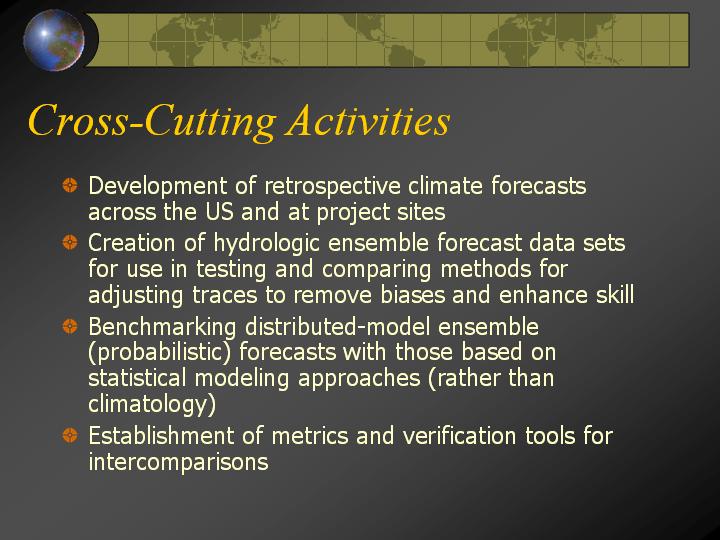 Cross-Cutting Activities

Development of retrospective climate forecasts across the US and at project sites

Creation of hydrologic ensemble forecast data sets for use in testing and comparing methods for adjusting traces to remove biases and enhance skill

Benchmarking distributed-model ensemble (probabilistic) forecasts with those based on statistical modeling approaches (rather than climatology)

Establishment of metrics and verification tools for intercomparisons